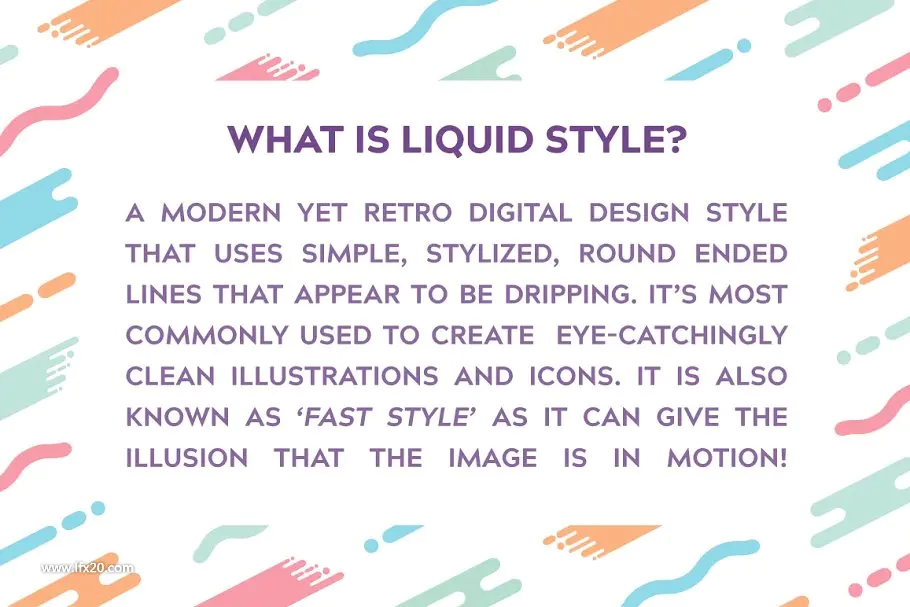 WHAT IS LIQUID STYLE?

A MODERN YET RETRO DIGITAL DESIGN STYLE THAT USES SIMPLE, STYLIZED, ROUND ENDED LINES THAT APPEAR TO BE DRIPPING. IT'S MOST COMMONLY USED TO CREATE EYE-CATCHINGLY CLEAN ILLUSTRATIONS AND ICONS. IT IS ALSO KNOWN AS 'FAST STYLE' AS IT CAN GIVE THE ILLUSION THAT THE IMAGE IS IN MOTION!

www.lfx20.com